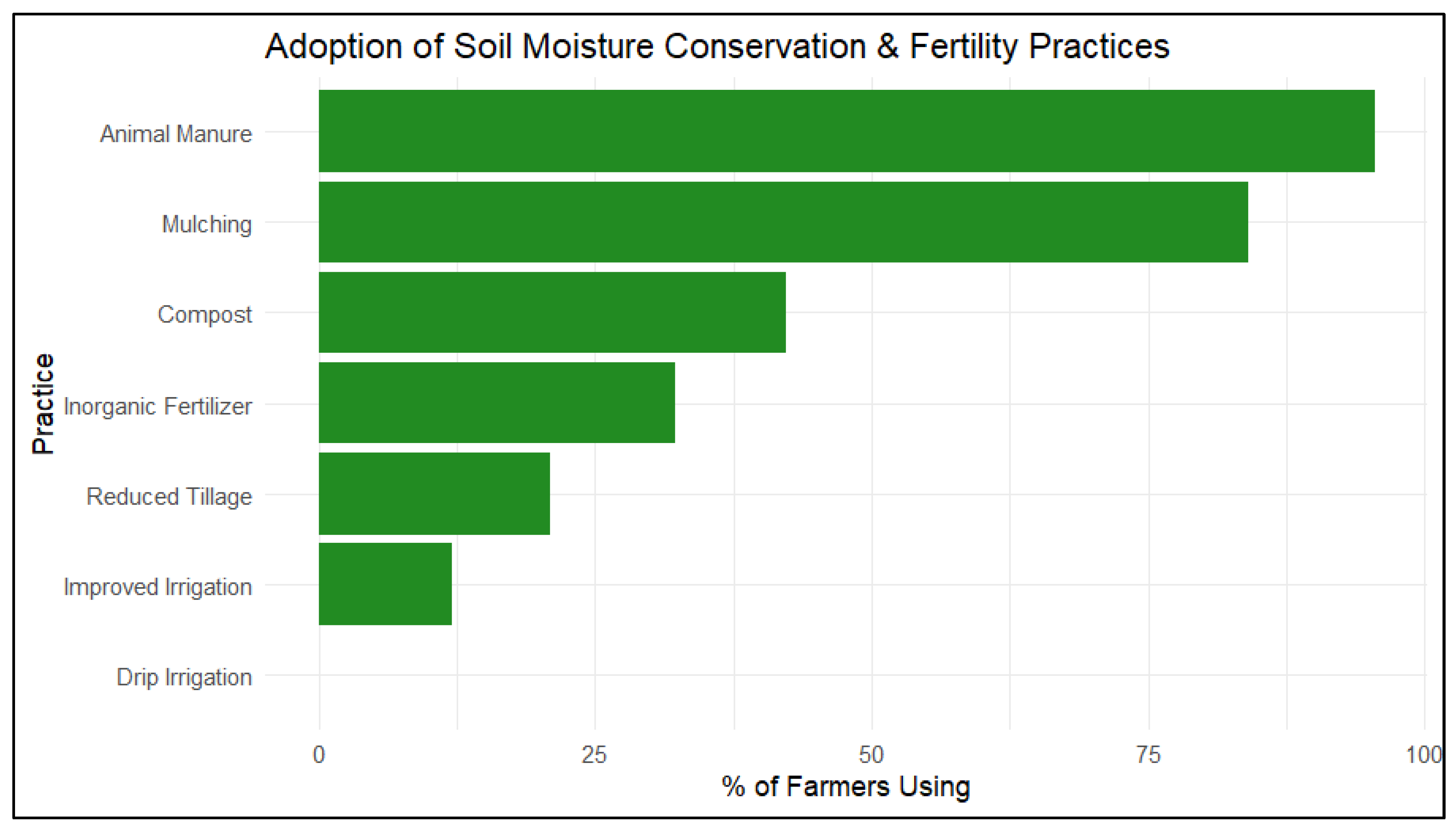 Adoption of Soil Moisture Conservation & Fertility Practices

Practice

Animal Manure
Mulching
Compost
Inorganic Fertilizer
Reduced Tillage
Improved Irrigation
Drip Irrigation

0
25
50
75
100

% of Farmers Using